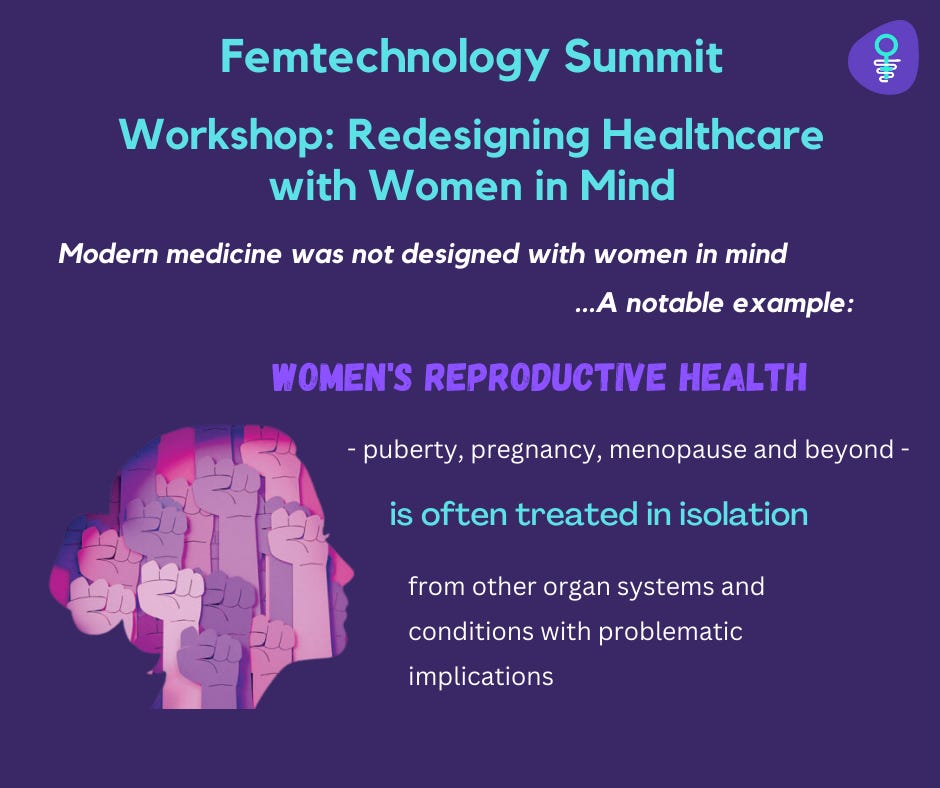 Femtechnology Summit

Workshop: Redesigning Healthcare with Women in Mind

Modern medicine was not designed with women in mind

...A notable example:

WOMEN'S REPRODUCTIVE HEALTH

- puberty, pregnancy, menopause and beyond -

is often treated in isolation

from other organ systems and conditions with problematic implications